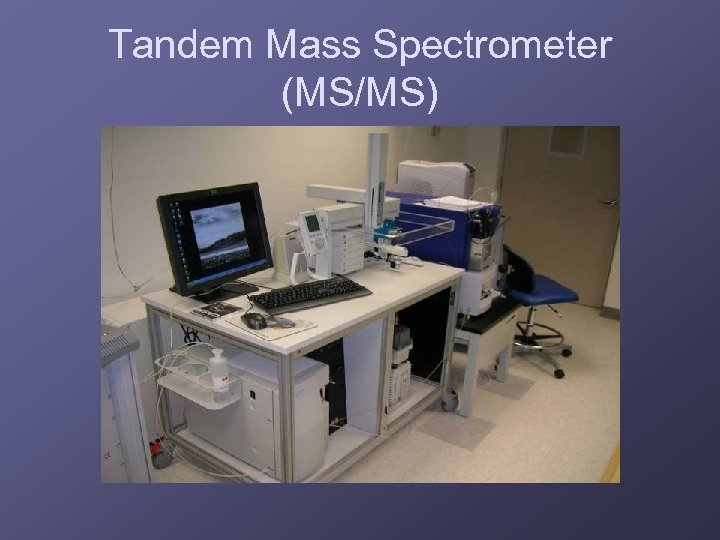 Tandem Mass Spectrometer (MS/MS)